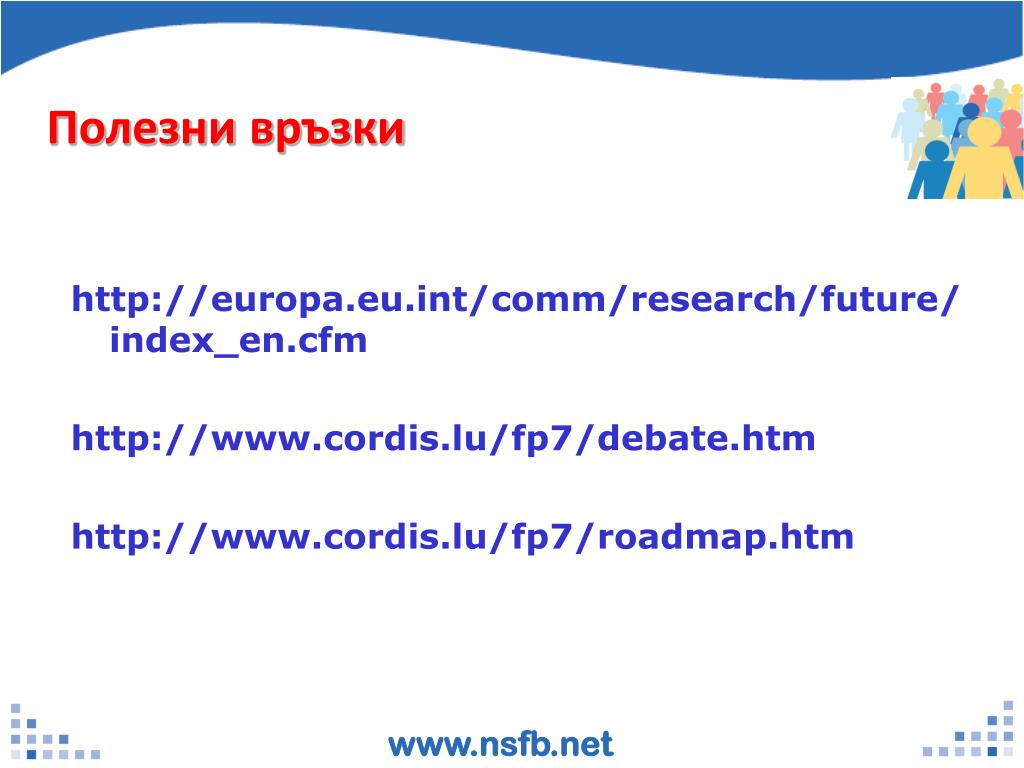 Полезни връзки

http://europa.eu.int/comm/research/future/index_en.cfm

http://www.cordis.lu/fp7/debate.htm

http://www.cordis.lu/fp7/roadmap.htm

www.nsfb.net